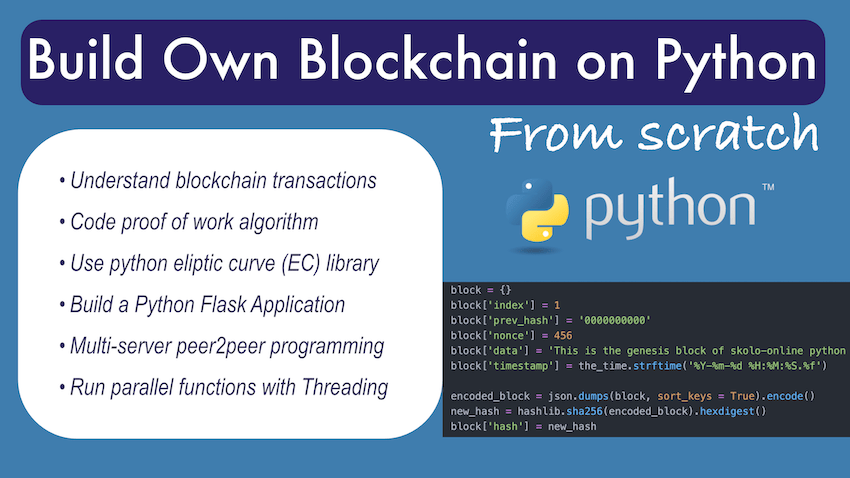 Build Own Blockchain on Python

From scratch

• Understand blockchain transactions
• Code proof of work algorithm
• Use python eliptic curve (EC) library
• Build a Python Flask Application
• Multi-server peer2peer programming
• Run parallel functions with Threading

python™

block = {}
block['index'] = 1
block['prev_hash'] = '0000000000'
block['nonce'] = 456
block['data'] = 'This is the genesis block of skolo-online python
block['timestamp'] = the_time.strftime('%Y-%m-%d %H:%M:%S.%f')

encoded_block = json.dumps(block, sort_keys = True).encode()
new_hash = hashlib.sha256(encoded_block).hexdigest()
block['hash'] = new_hash